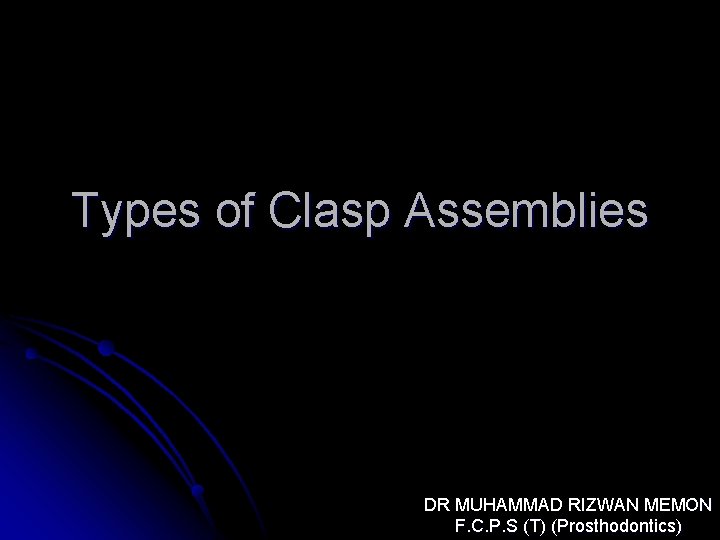 Types of Clasp Assemblies

DR MUHAMMAD RIZWAN MEMON
F.C.P.S (T) (Prosthodontics)